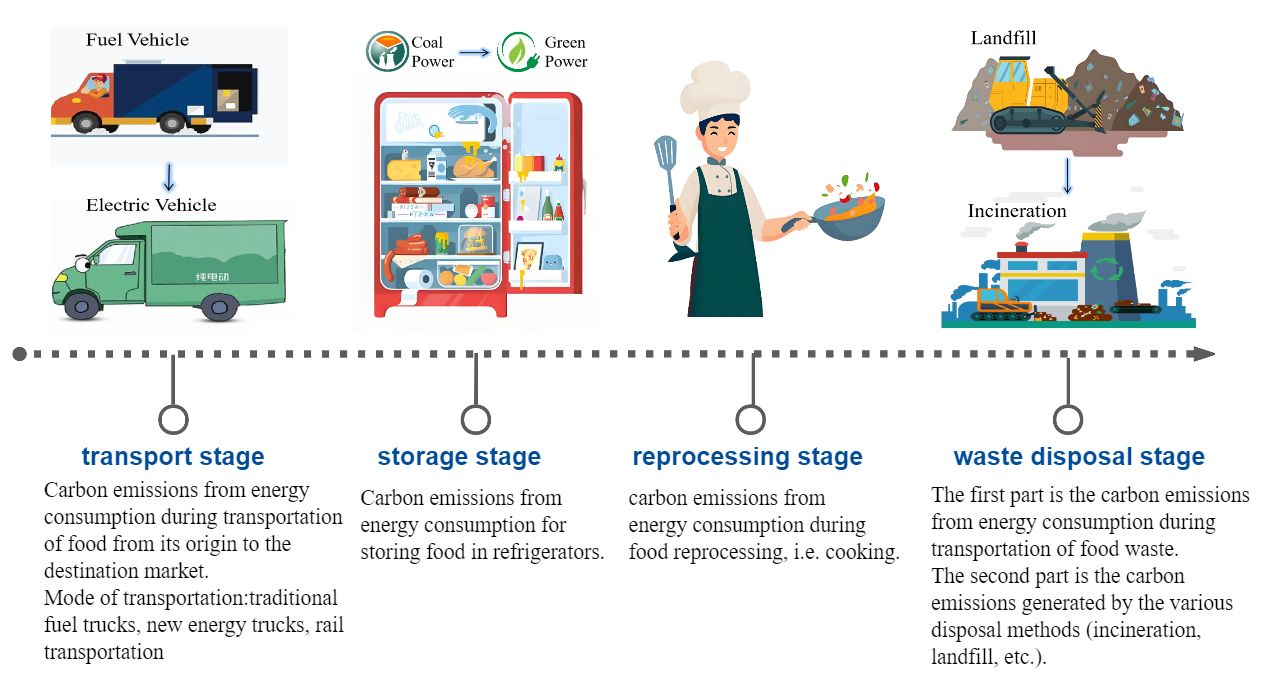 Fuel Vehicle

Electric Vehicle

纯电动

Coal Power

Green Power

PIZZA

PIZZA

Landfill

Incineration

transport stage

Carbon emissions from energy consumption during transportation of food from its origin to the destination market.
Mode of transportation:traditional fuel trucks, new energy trucks, rail transportation

storage stage

Carbon emissions from energy consumption for storing food in refrigerators.

reprocessing stage

carbon emissions from energy consumption during food reprocessing, i.e. cooking.

waste disposal stage

The first part is the carbon emissions from energy consumption during transportation of food waste.
The second part is the carbon emissions generated by the various disposal methods (incineration, landfill, etc.).